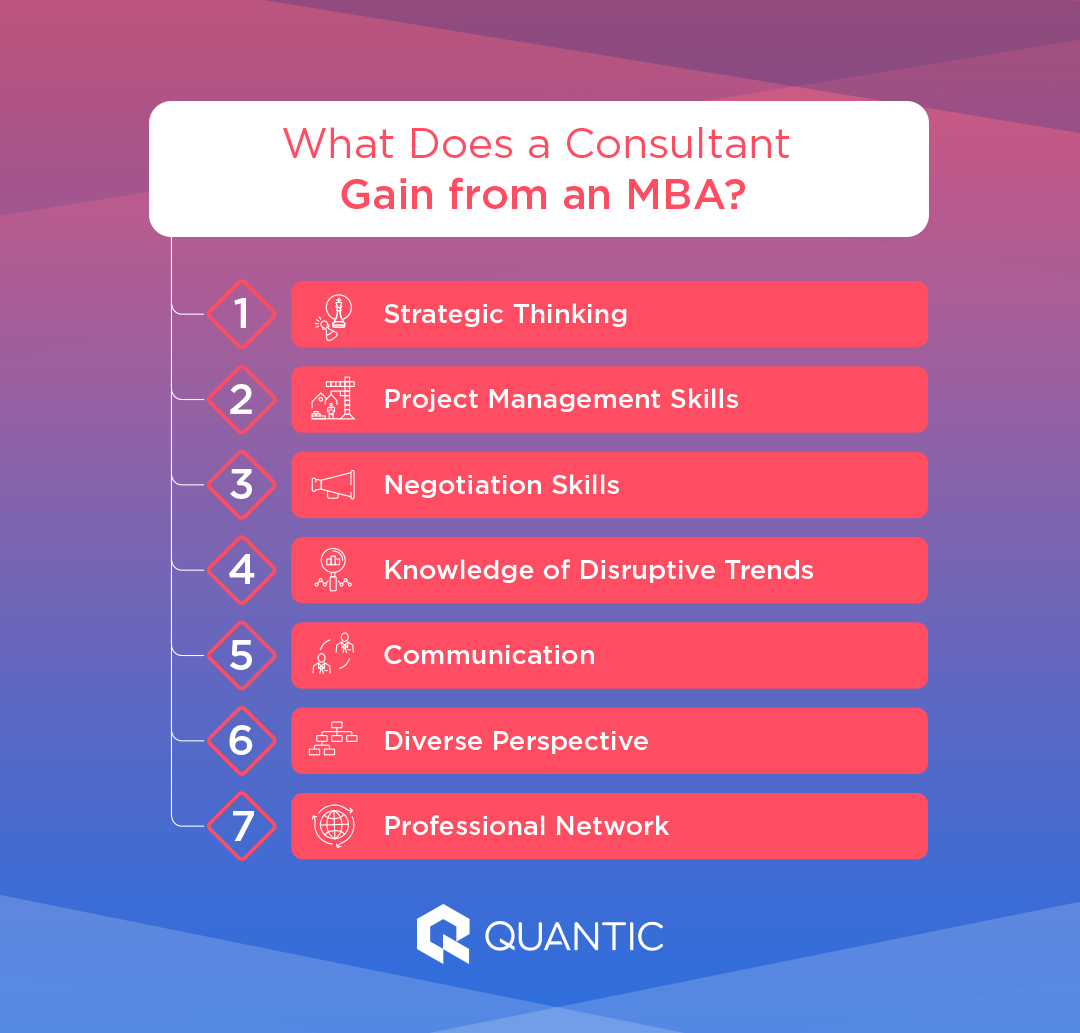 What Does a Consultant
Gain from an MBA?

1 Strategic Thinking

2 Project Management Skills

3 Negotiation Skills

4 Knowledge of Disruptive Trends

5 Communication

6 Diverse Perspective

7 Professional Network

QUANTIC